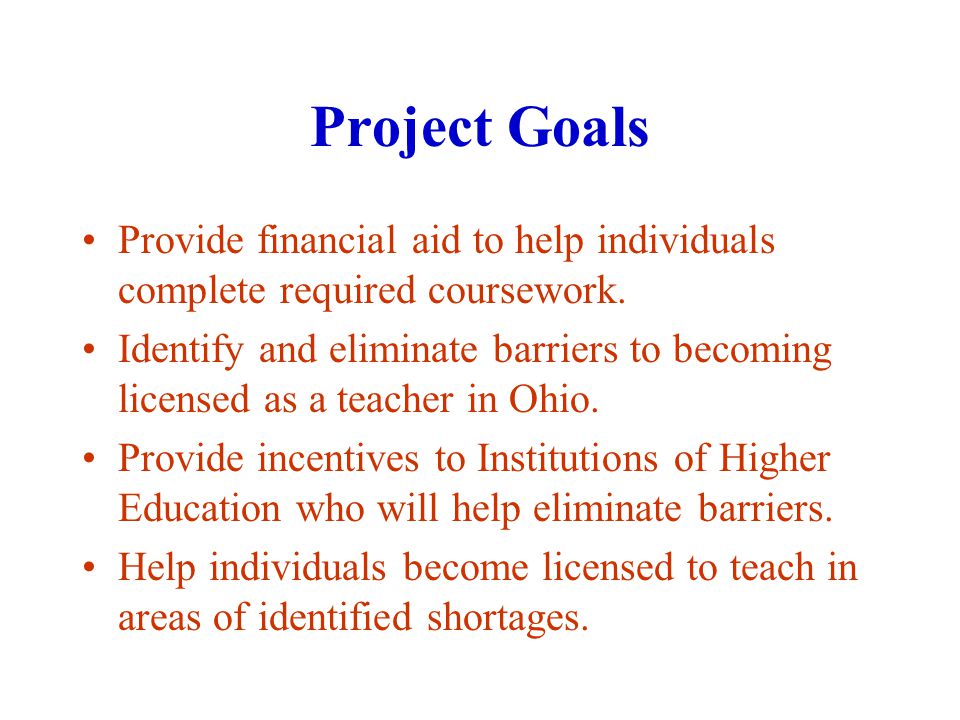 Project Goals

• Provide financial aid to help individuals complete required coursework.
• Identify and eliminate barriers to becoming licensed as a teacher in Ohio.
• Provide incentives to Institutions of Higher Education who will help eliminate barriers.
• Help individuals become licensed to teach in areas of identified shortages.